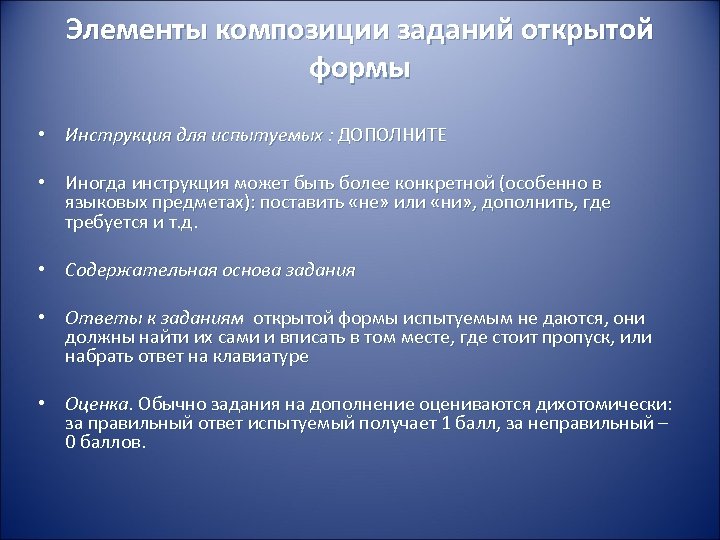 Элементы композиции заданий открытой формы

• Инструкция для испытуемых : ДОПОЛНИТЕ

• Иногда инструкция может быть более конкретной (особенно в языковых предметах): поставить «не» или «ни», дополнить, где требуется и т.д.

• Содержательная основа задания

• Ответы к заданиям открытой формы испытуемым не даются, они должны найти их сами и вписать в том месте, где стоит пропуск, или набрать ответ на клавиатуре

• Оценка. Обычно задания на дополнение оцениваются дихотомически: за правильный ответ испытуемый получает 1 балл, за неправильный – 0 баллов.